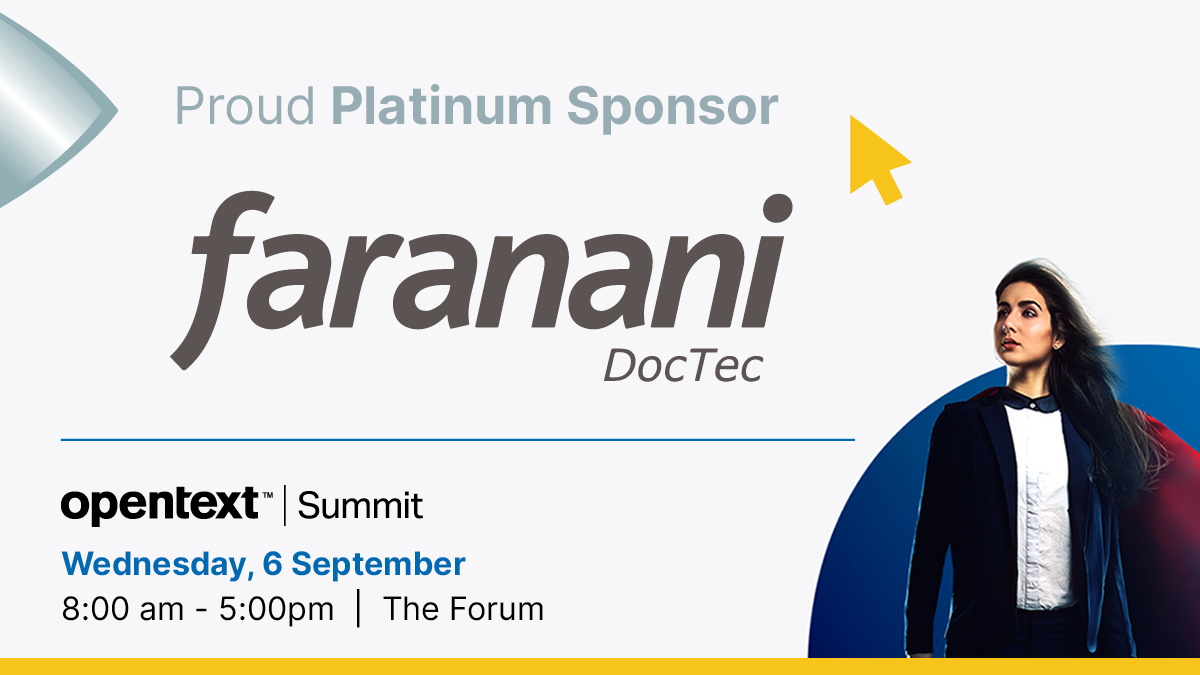 Proud Platinum Sponsor

faranani
DocTec

opentext™ | Summit
Wednesday, 6 September
8:00 am - 5:00pm | The Forum